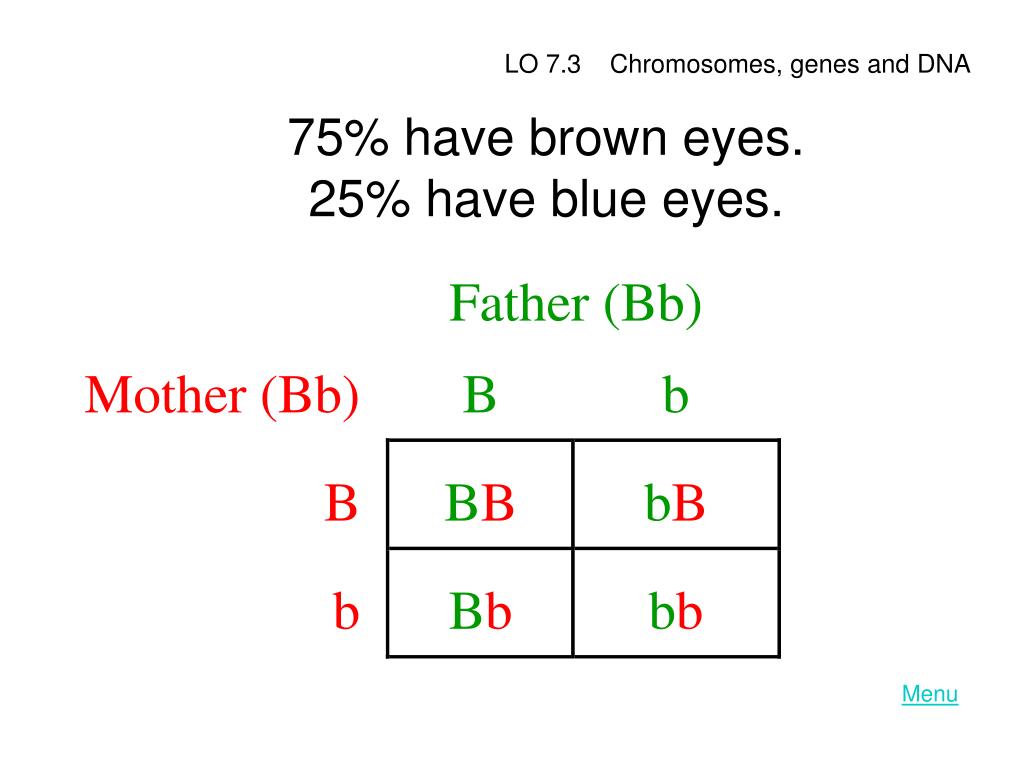 LO 7.3 Chromosomes, genes and DNA

75% have brown eyes.
25% have blue eyes.

Father (Bb)

| Mother (Bb) | B | b |
|---|---|---|
| B | BB | bB |
| b | Bb | bb |

Menu